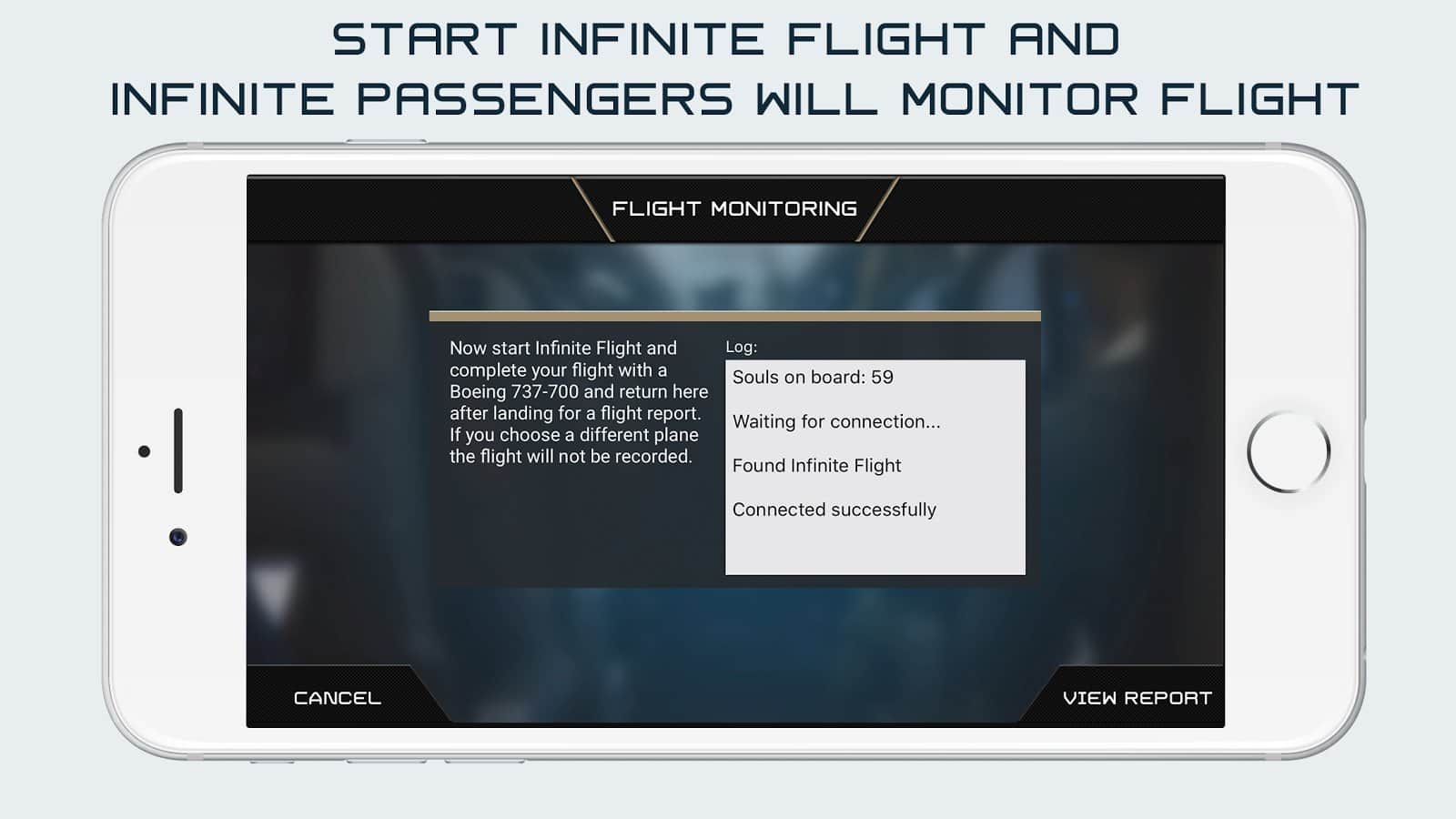 START INFINITE FLIGHT AND
INFINITE PASSENGERS WILL MONITOR FLIGHT

FLIGHT MONITORING

Now start Infinite Flight and complete your flight with a Boeing 737-700 and return here after landing for a flight report. If you choose a different plane the flight will not be recorded.

Log:

Souls on board: 59

Waiting for connection...

Found Infinite Flight

Connected successfully

CANCEL

VIEW REPORT